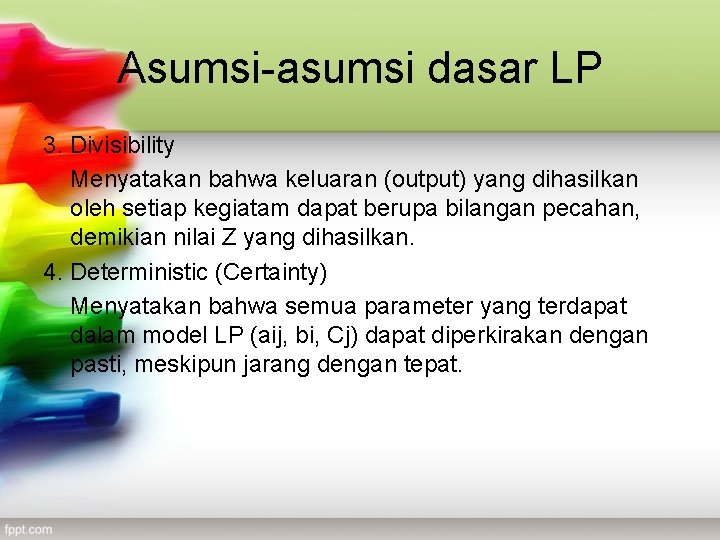 Asumsi-asumsi dasar LP

3. Divisibility

Menyatakan bahwa keluaran (output) yang dihasilkan oleh setiap kegiatam dapat berupa bilangan pecahan, demikian nilai Z yang dihasilkan.

4. Deterministic (Certainty)

Menyatakan bahwa semua parameter yang terdapat dalam model LP (aij, bi, Cj) dapat diperkirakan dengan pasti, meskipun jarang dengan tepat.

fppt.com